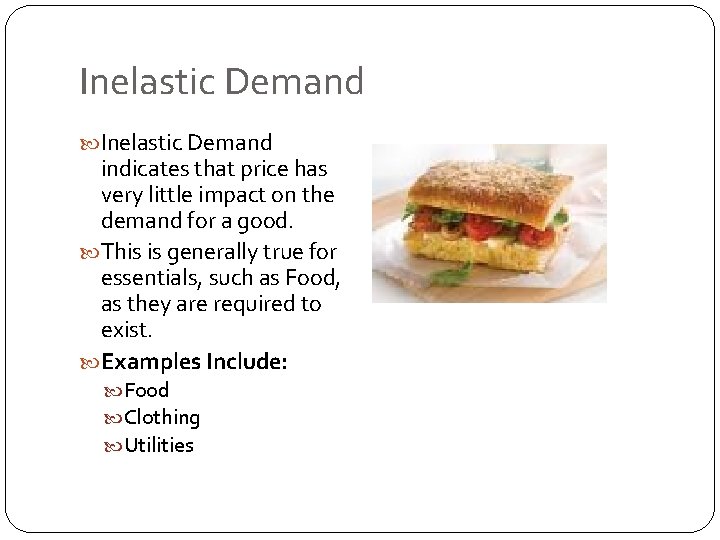 Inelastic Demand

Inelastic Demand indicates that price has very little impact on the demand for a good.

This is generally true for essentials, such as Food, as they are required to exist.

Examples Include:

Food

Clothing

Utilities